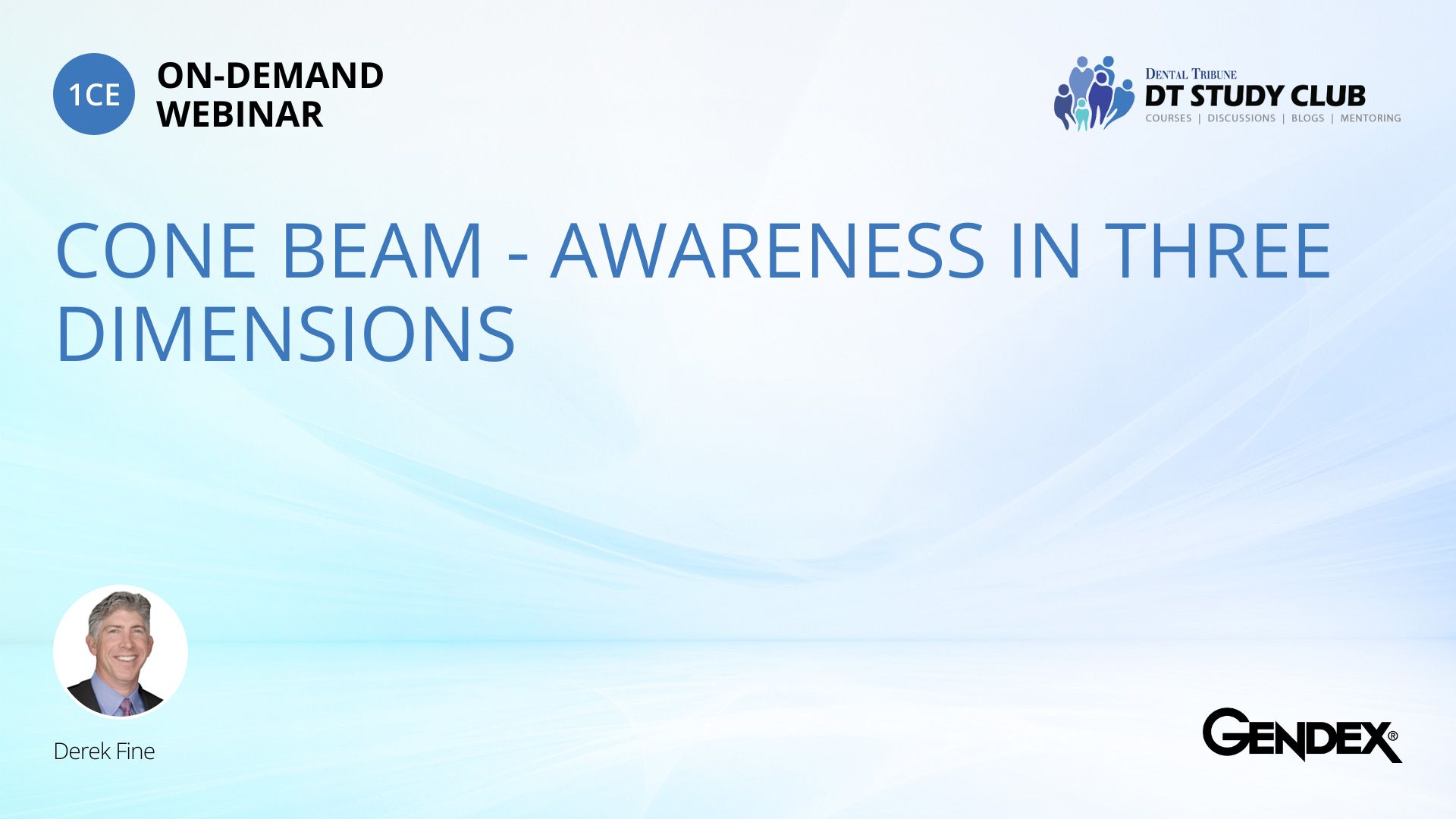 1CE ON-DEMAND WEBINAR

DENTAL TRIBUNE
DT STUDY CLUB
COURSES | DISCUSSIONS | BLOGS | MENTORING

CONE BEAM - AWARENESS IN THREE DIMENSIONS

Derek Fine

GENDEX®